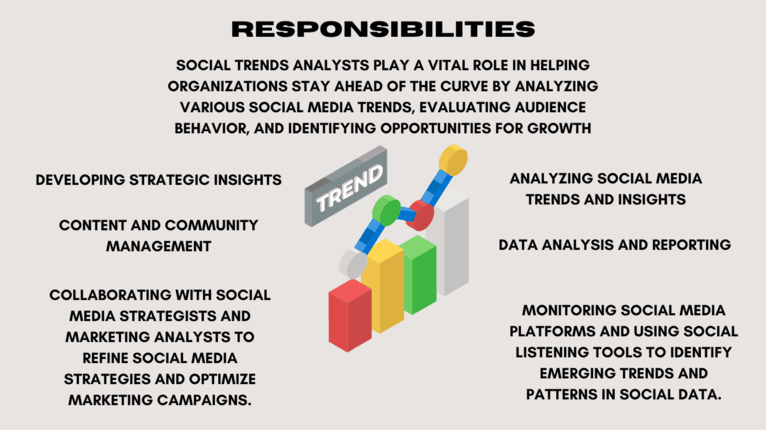 RESPONSIBILITIES

SOCIAL TRENDS ANALYSTS PLAY A VITAL ROLE IN HELPING ORGANIZATIONS STAY AHEAD OF THE CURVE BY ANALYZING VARIOUS SOCIAL MEDIA TRENDS, EVALUATING AUDIENCE BEHAVIOR, AND IDENTIFYING OPPORTUNITIES FOR GROWTH

DEVELOPING STRATEGIC INSIGHTS

CONTENT AND COMMUNITY MANAGEMENT

COLLABORATING WITH SOCIAL MEDIA STRATEGISTS AND MARKETING ANALYSTS TO REFINE SOCIAL MEDIA STRATEGIES AND OPTIMIZE MARKETING CAMPAIGNS.

TREND

ANALYZING SOCIAL MEDIA TRENDS AND INSIGHTS

DATA ANALYSIS AND REPORTING

MONITORING SOCIAL MEDIA PLATFORMS AND USING SOCIAL LISTENING TOOLS TO IDENTIFY EMERGING TRENDS AND PATTERNS IN SOCIAL DATA.